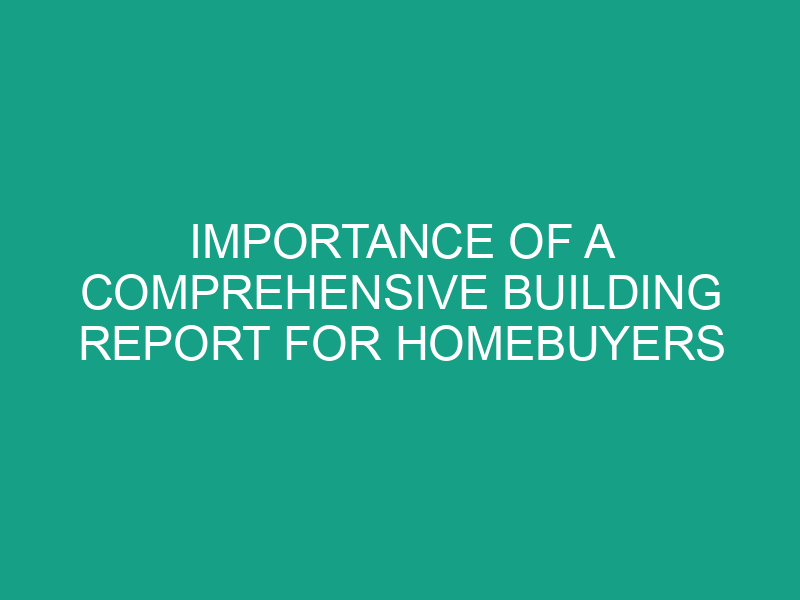 IMPORTANCE OF A COMPREHENSIVE BUILDING REPORT FOR HOMEBUYERS